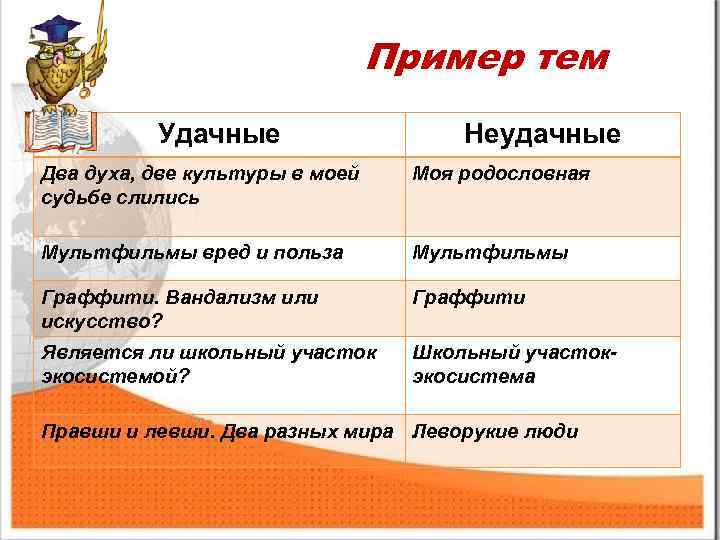 Пример тем

| Удачные | Неудачные |
|---|---|
| Два духа, две культуры в моей судьбе слились | Моя родословная |
| Мультфильмы вред и польза | Мультфильмы |
| Граффити. Вандализм или искусство? | Граффити |
| Является ли школьный участок экосистемой? | Школьный участок-экосистема |
| Правши и левши. Два разных мира | Леворукие люди |